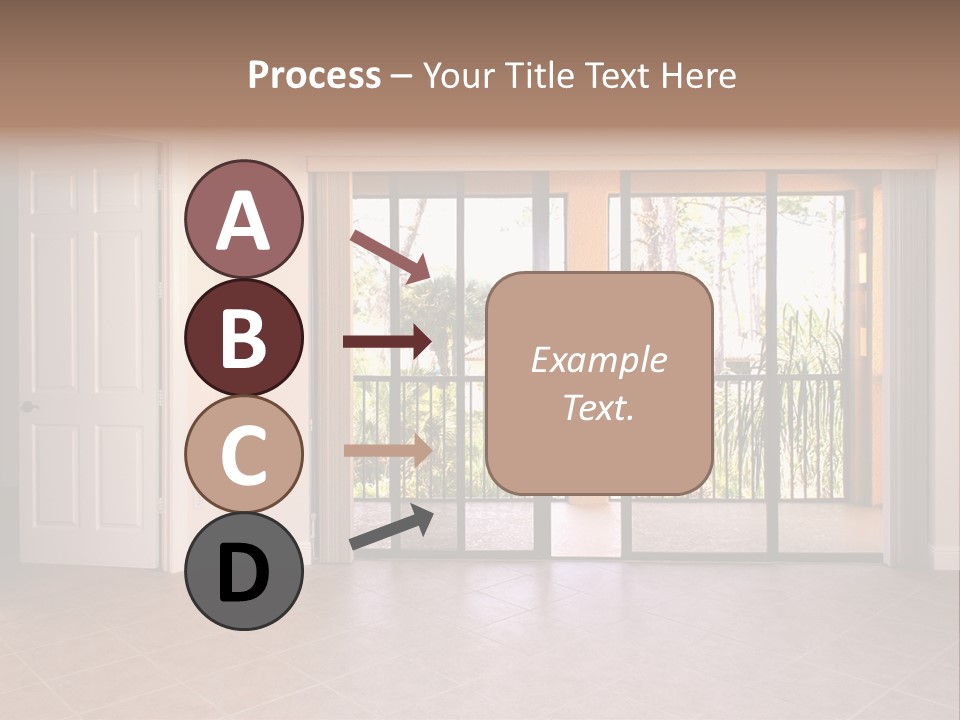 Process – Your Title Text Here

A

B

C

D

Example Text.